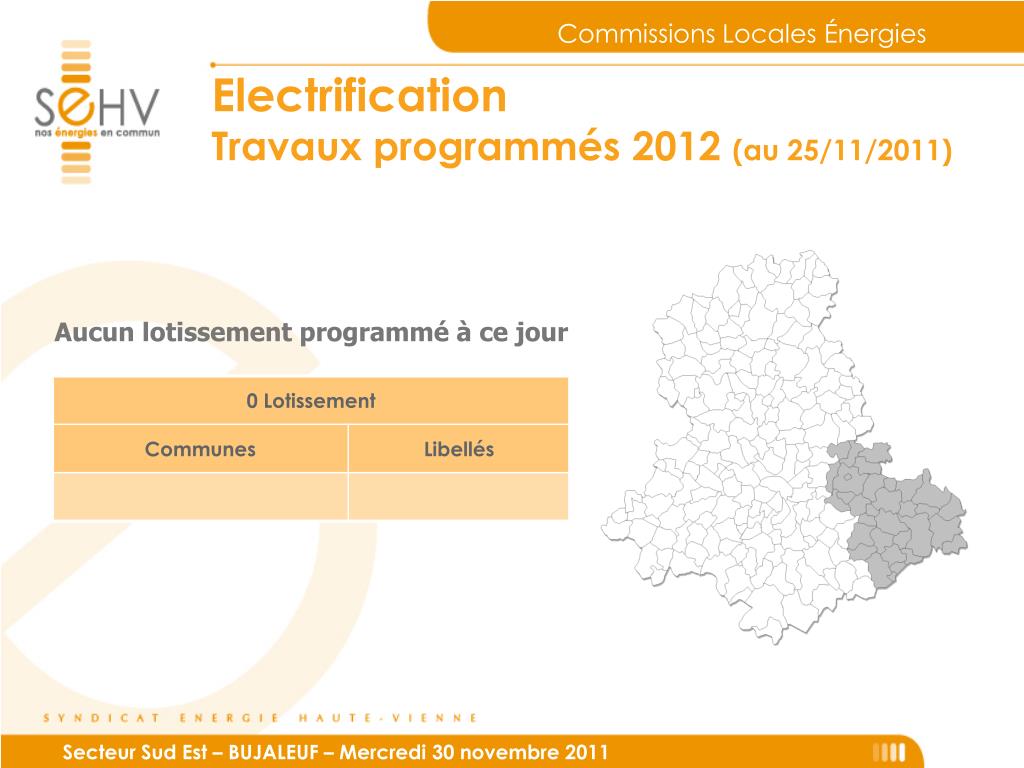 Commissions Locales Énergies

SEHV
nos énergies en commun

Electrification
Travaux programmés 2012 (au 25/11/2011)

Aucun lotissement programmé à ce jour

| 0 Lotissement | |
|---|---|
| Communes | Libellés |
| | |

SYNDICAT ENERGIE HAUTE-VIENNE

Secteur Sud Est – BUJALEUF – Mercredi 30 novembre 2011